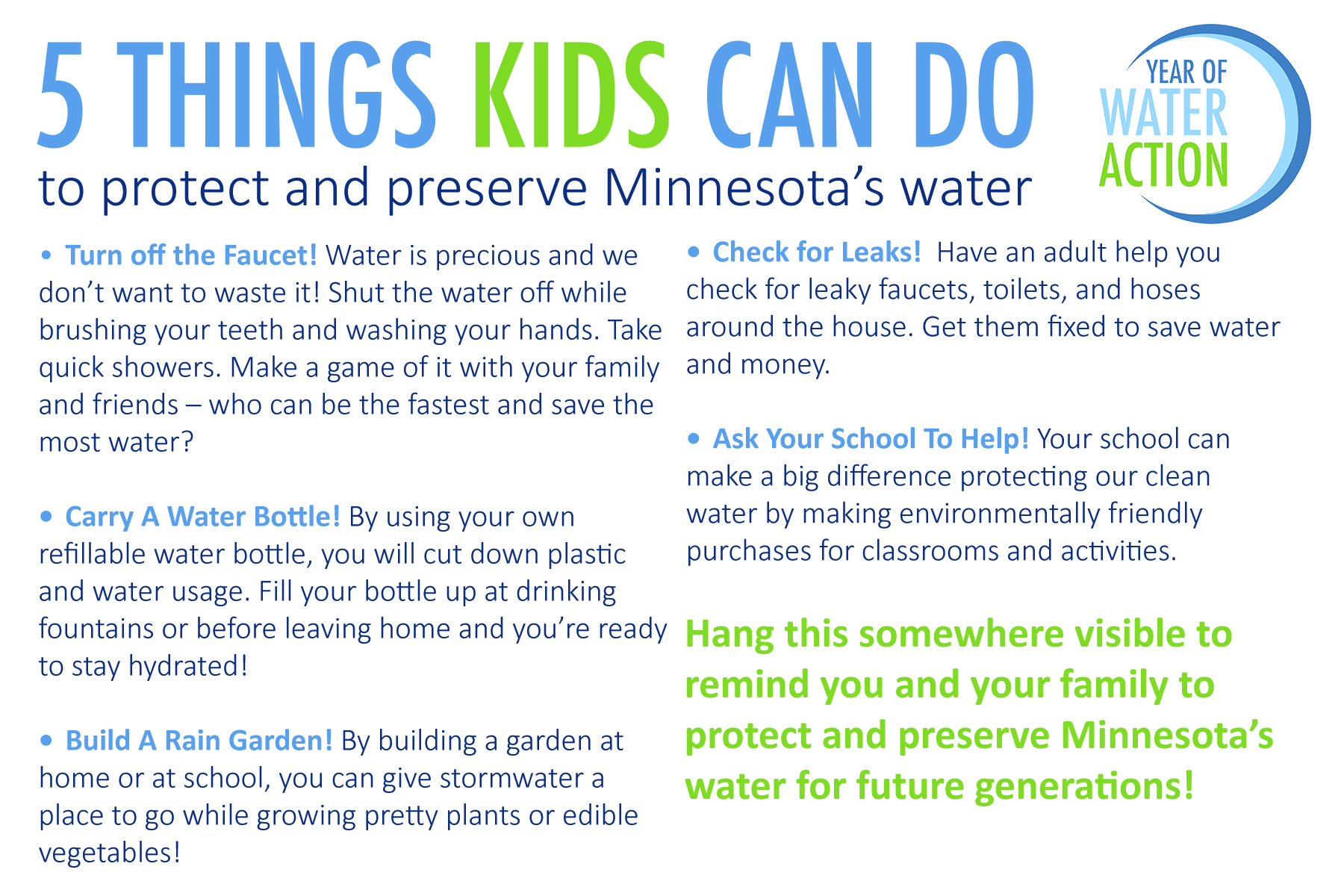 5 THINGS KIDS CAN DO
to protect and preserve Minnesota's water

YEAR OF WATER ACTION

• Turn off the Faucet! Water is precious and we don't want to waste it! Shut the water off while brushing your teeth and washing your hands. Take quick showers. Make a game of it with your family and friends – who can be the fastest and save the most water?

• Carry A Water Bottle! By using your own refillable water bottle, you will cut down plastic and water usage. Fill your bottle up at drinking fountains or before leaving home and you're ready to stay hydrated!

• Build A Rain Garden! By building a garden at home or at school, you can give stormwater a place to go while growing pretty plants or edible vegetables!

• Check for Leaks! Have an adult help you check for leaky faucets, toilets, and hoses around the house. Get them fixed to save water and money.

• Ask Your School To Help! Your school can make a big difference protecting our clean water by making environmentally friendly purchases for classrooms and activities.

Hang this somewhere visible to remind you and your family to protect and preserve Minnesota's water for future generations!